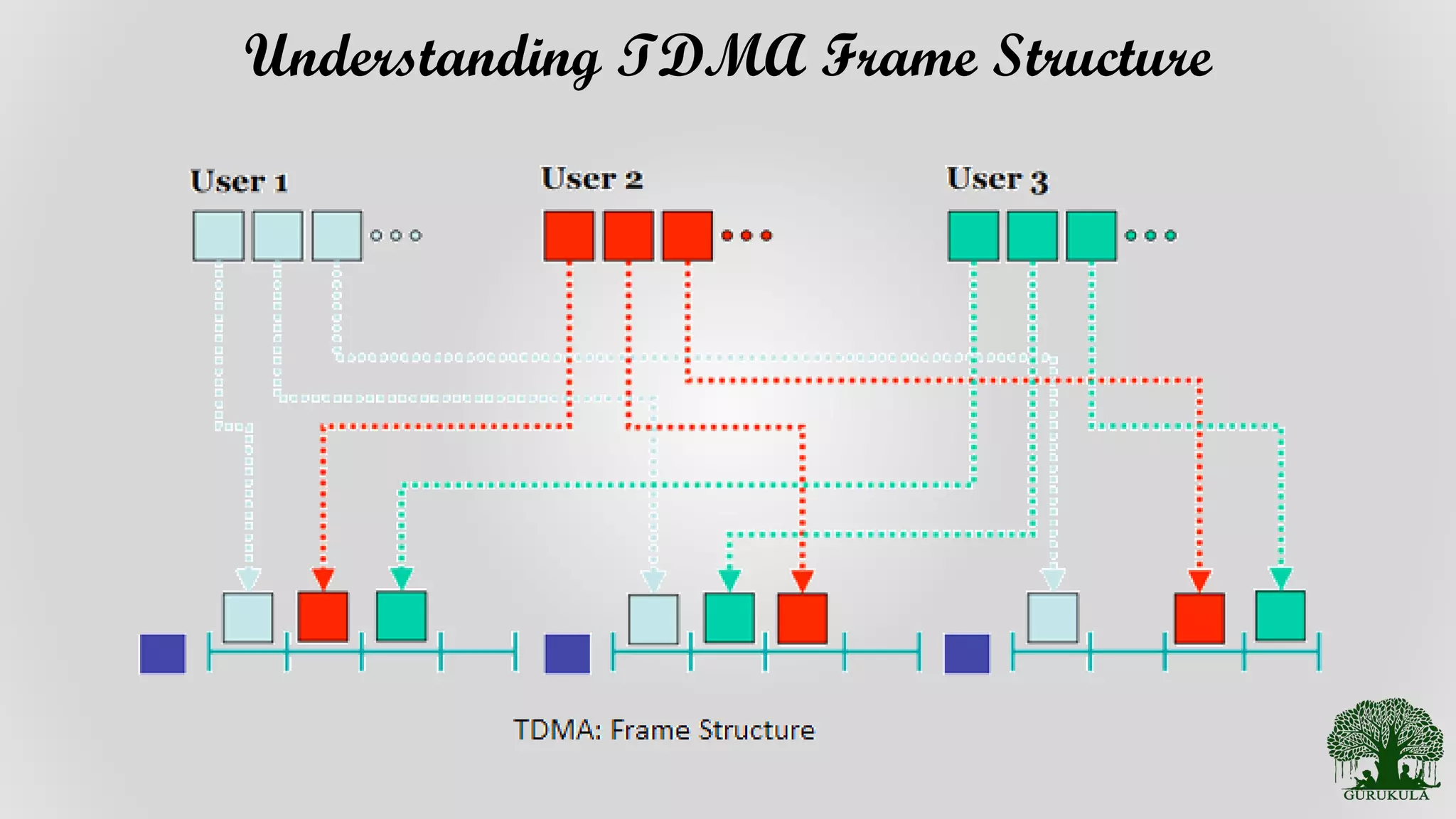 Understanding TDMA Frame Structure

User 1

User 2

User 3

TDMA: Frame Structure

GURUKULA